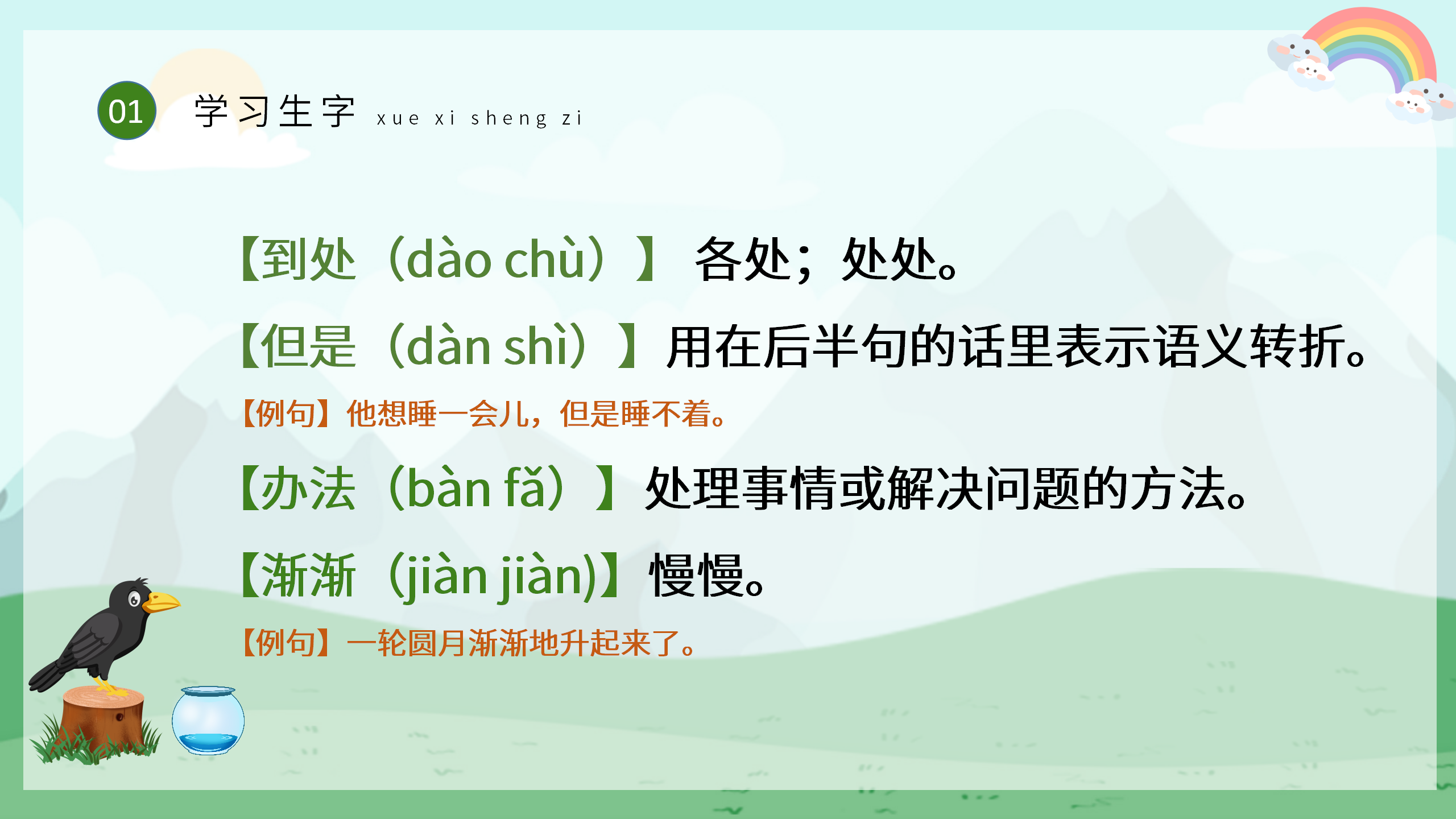 01 学习生字 xue xi sheng zi

【到处（dào chù）】 各处；处处。

【但是（dàn shì）】用在后半句的话里表示语义转折。

【例句】他想睡一会儿，但是睡不着。

【办法（bàn fǎ）】处理事情或解决问题的方法。

【渐渐（jiàn jiàn)】慢慢。

【例句】一轮圆月渐渐地升起来了。